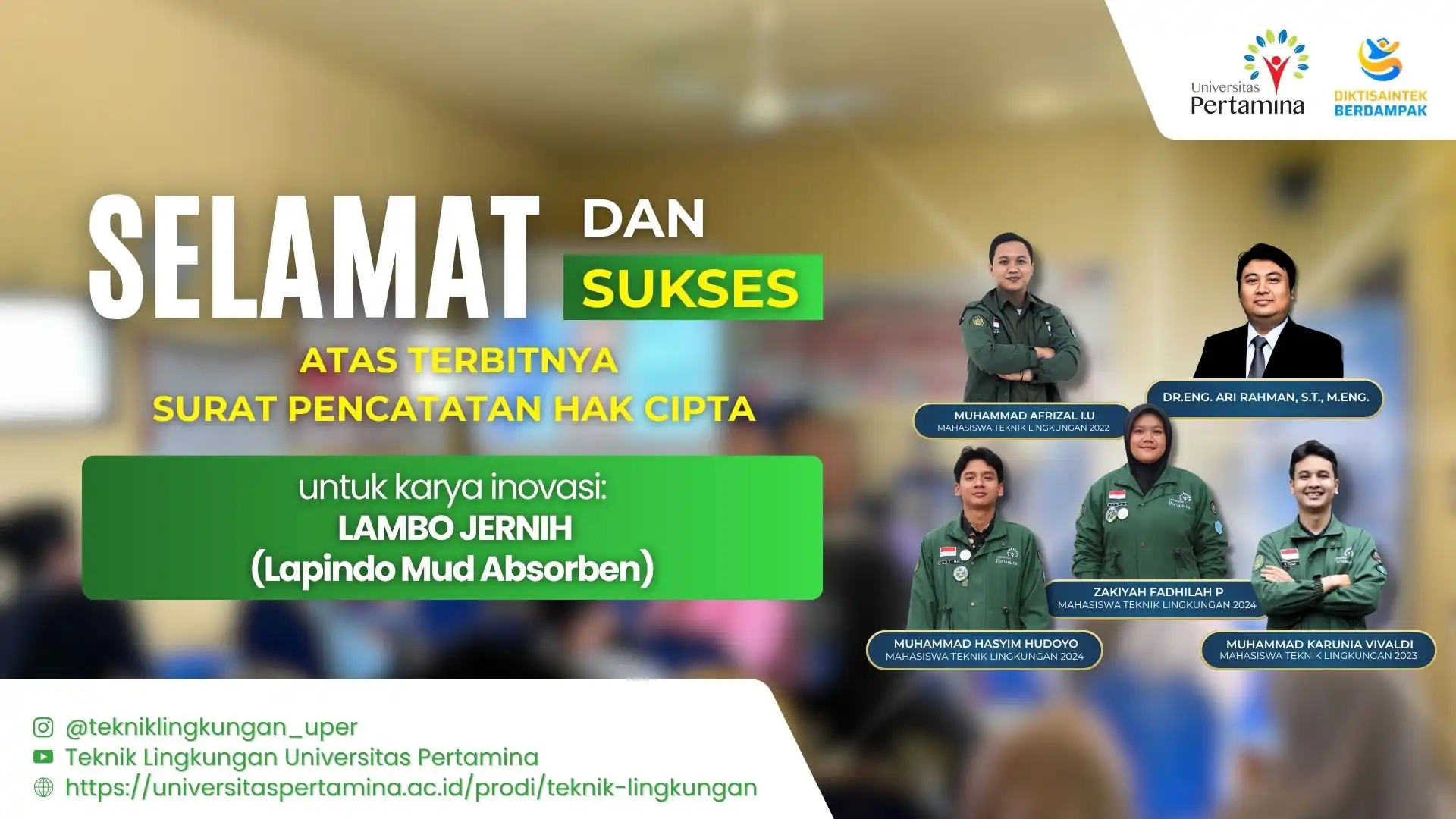 Universitas Pertamina

DIKTISAINTEK BERDAMPAK

SELAMAT DAN SUKSES

ATAS TERBITNYA
SURAT PENCATATAN HAK CIPTA

untuk karya inovasi:
LAMBO JERNIH
(Lapindo Mud Absorben)

MUHAMMAD AFRIZAL I.U
MAHASISWA TEKNIK LINGKUNGAN 2022

DR.ENG. ARI RAHMAN, S.T., M.ENG.

ZAKIYAH FADHILAH P
MAHASISWA TEKNIK LINGKUNGAN 2024

MUHAMMAD HASYIM HUDOYO
MAHASISWA TEKNIK LINGKUNGAN 2024

MUHAMMAD KARUNIA VIVALDI
MAHASISWA TEKNIK LINGKUNGAN 2023

@tekniklingkungan_uper
Teknik Lingkungan Universitas Pertamina
https://universitaspertamina.ac.id/prodi/teknik-lingkungan